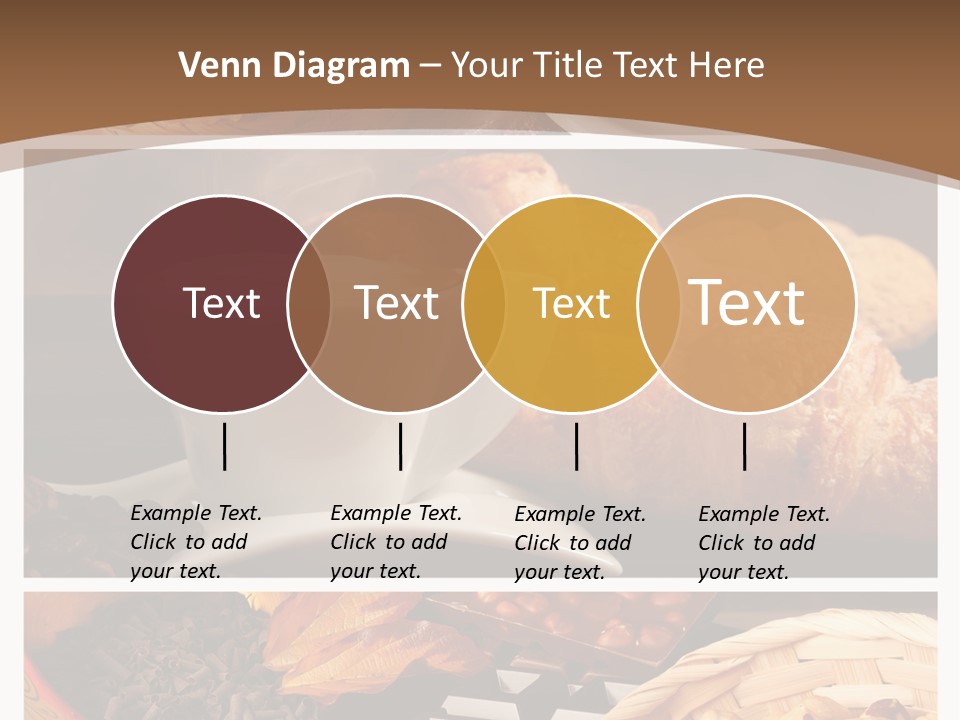 Venn Diagram – Your Title Text Here

Text

Text

Text

Text

Example Text. Click to add your text.

Example Text. Click to add your text.

Example Text. Click to add your text.

Example Text. Click to add your text.